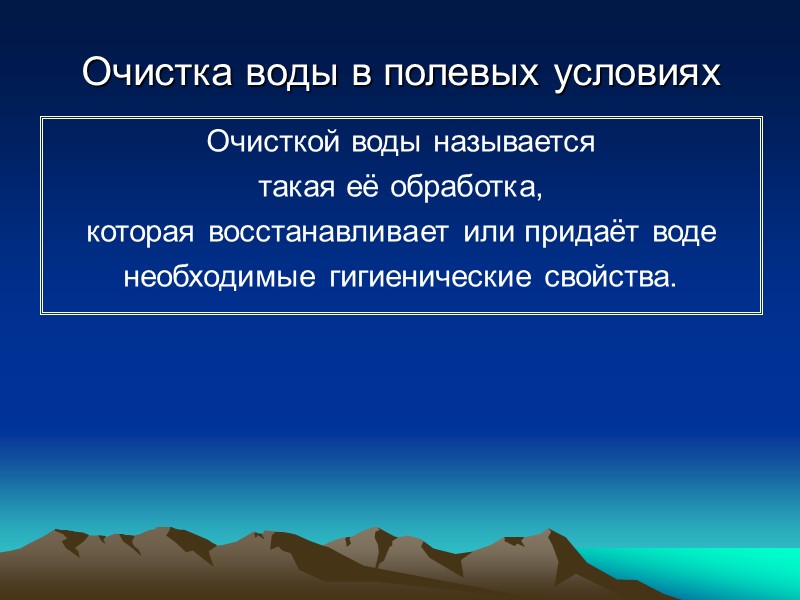 Очистка воды в полевых условиях

Очисткой воды называется такая её обработка, которая восстанавливает или придаёт воде необходимые гигиенические свойства.